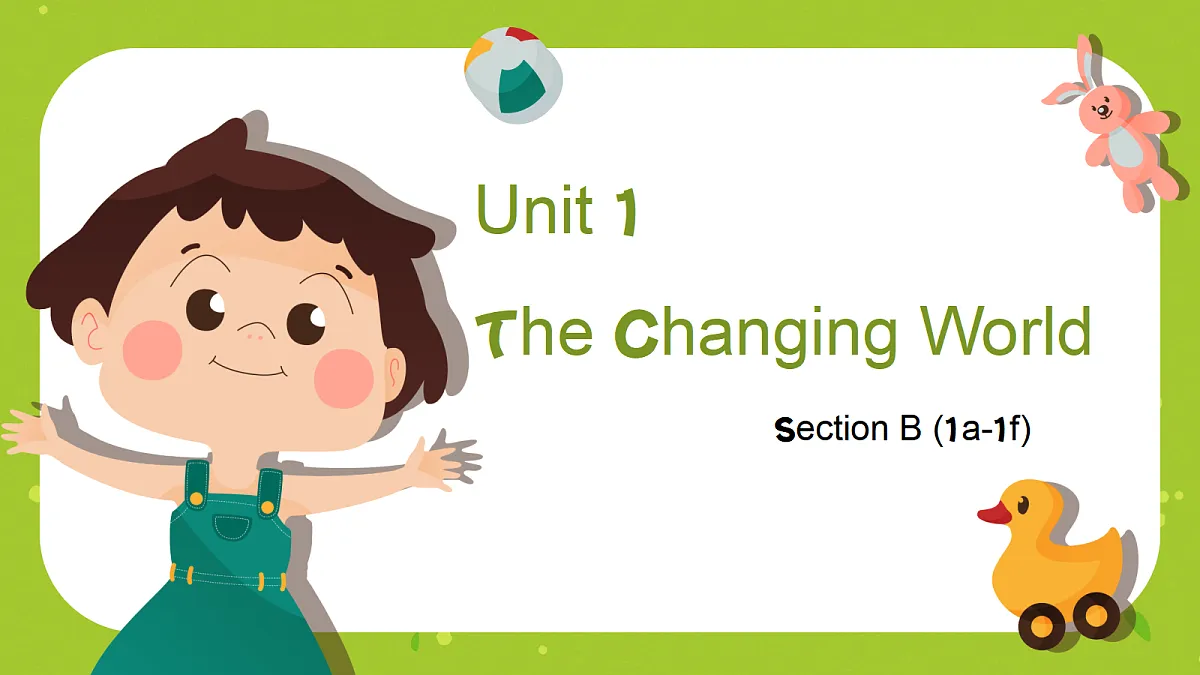 Unit 1

The Changing World

Section B (1a-1f)